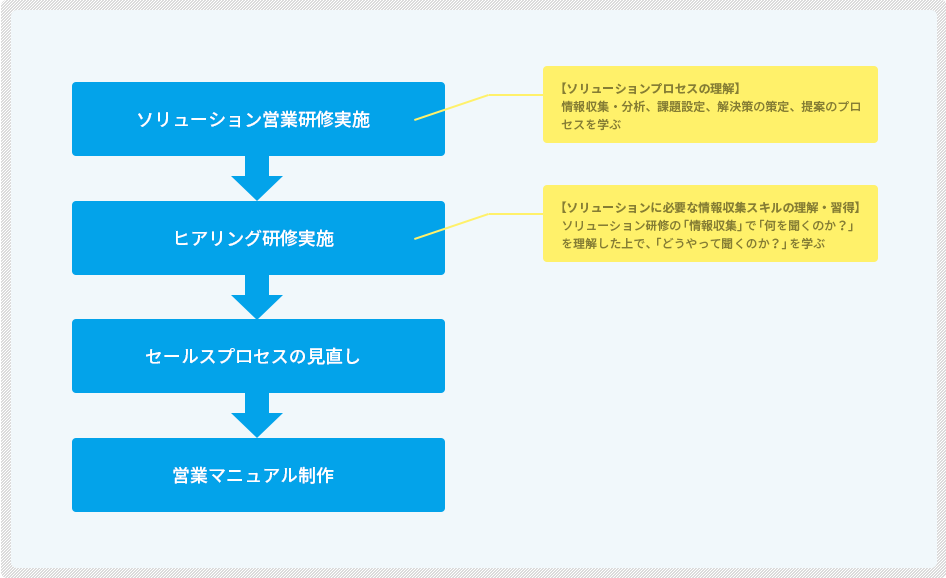 ソリューション営業研修実施

【ソリューションプロセスの理解】
情報収集・分析、課題設定、解決策の策定、提案のプロセスを学ぶ

ヒアリング研修実施

【ソリューションに必要な情報収集スキルの理解・習得】
ソリューション研修の「情報収集」で「何を聞くのか？」を理解した上で、「どうやって聞くのか？」を学ぶ

セールスプロセスの見直し

営業マニュアル制作